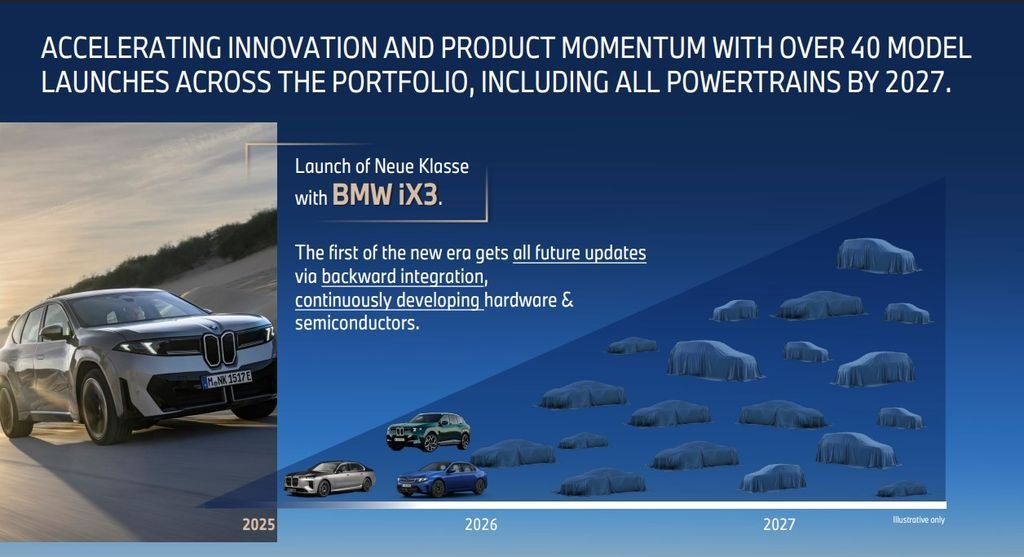 ACCELERATING INNOVATION AND PRODUCT MOMENTUM WITH OVER 40 MODEL LAUNCHES ACROSS THE PORTFOLIO, INCLUDING ALL POWERTRAINS BY 2027.

Launch of Neue Klasse with BMW iX3.

The first of the new era gets all future updates via backward integration, continuously developing hardware & semiconductors.

M NK 1517E

2025

2026

2027

Illustrative only